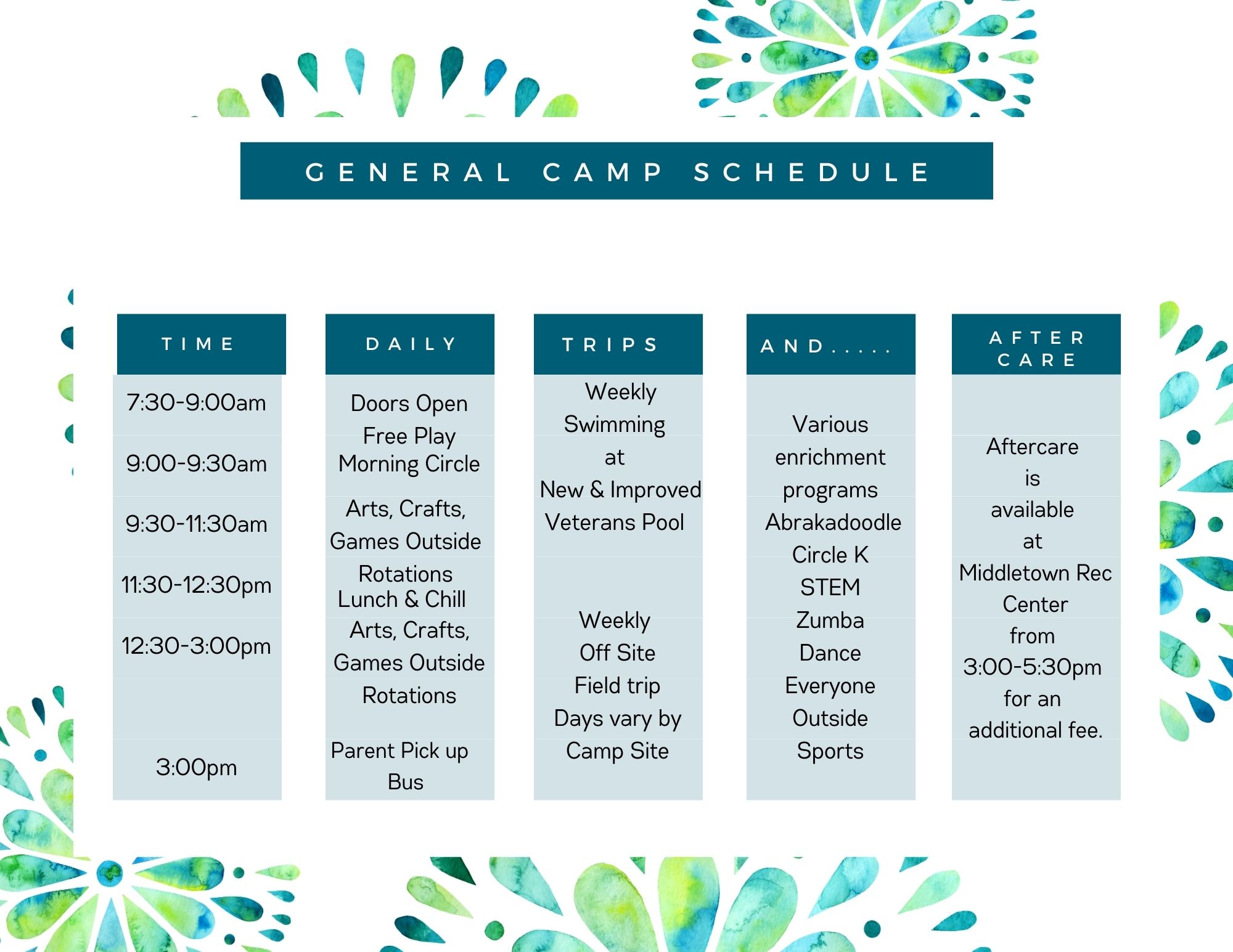 GENERAL CAMP SCHEDULE

TIME

7:30-9:00am

9:00-9:30am

9:30-11:30am

11:30-12:30pm

12:30-3:00pm

3:00pm

DAILY

Doors Open
Free Play
Morning Circle
Arts, Crafts,
Games Outside
Rotations
Lunch & Chill
Arts, Crafts,
Games Outside
Rotations

Parent Pick up
Bus

TRIPS

Weekly
Swimming
at
New & Improved
Veterans Pool

Weekly
Off Site
Field trip
Days vary by
Camp Site

AND.....

Various
enrichment
programs
Abrakadoodle
Circle K
STEM
Zumba
Dance
Everyone
Outside
Sports

AFTER CARE

Aftercare
is
available
at
Middletown Rec
Center
from
3:00-5:30pm
for an
additional fee.